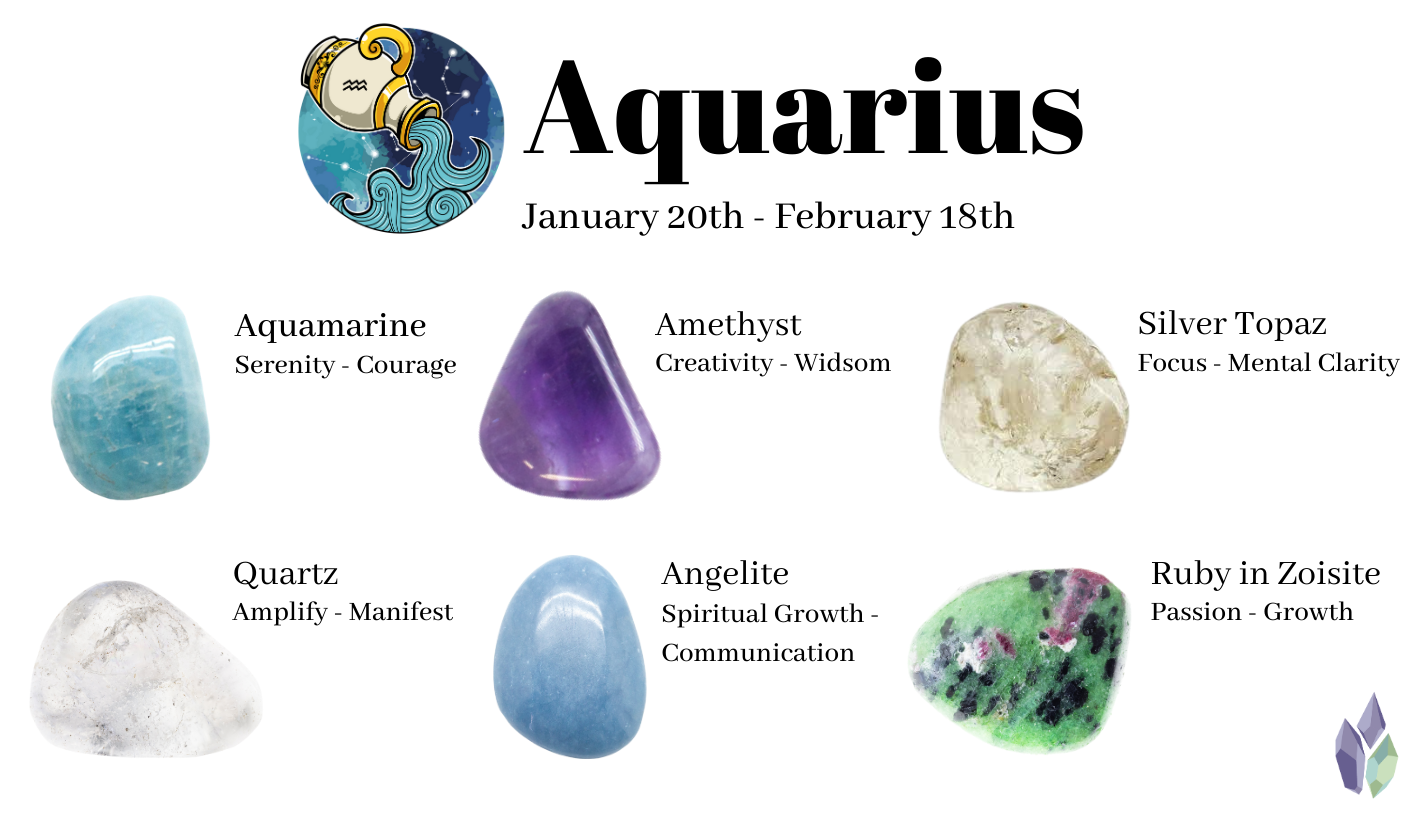 Aquarius
January 20th - February 18th

Aquamarine
Serenity - Courage

Amethyst
Creativity - Widsom

Silver Topaz
Focus - Mental Clarity

Quartz
Amplify - Manifest

Angelite
Spiritual Growth - Communication

Ruby in Zoisite
Passion - Growth